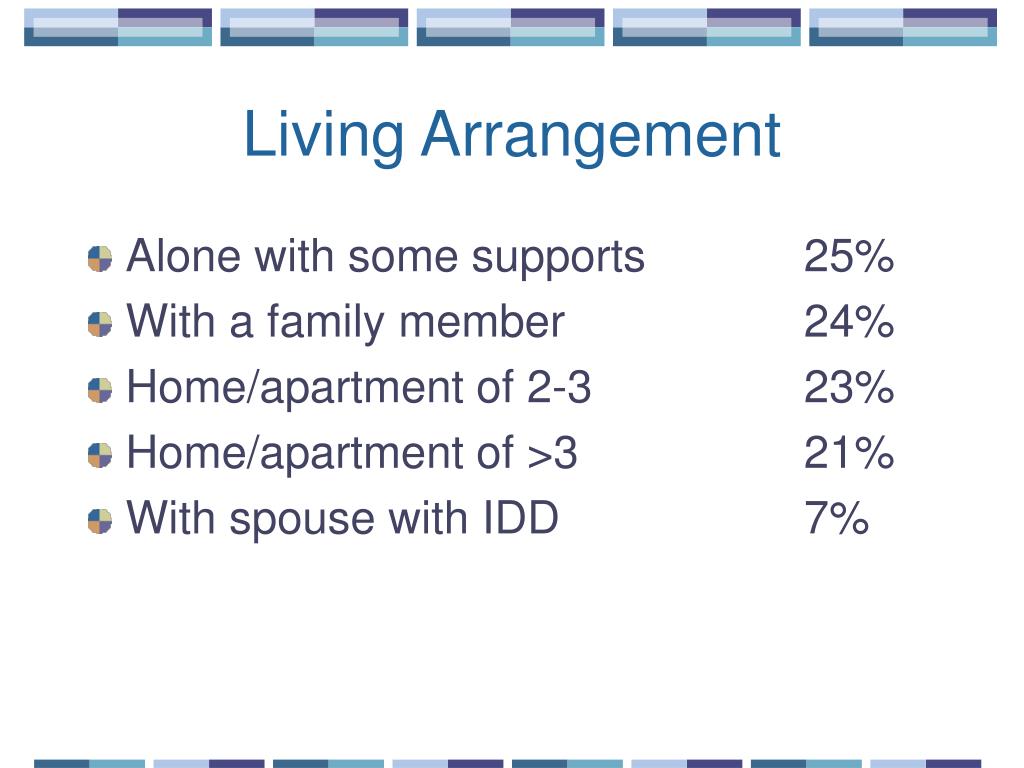 Living Arrangement

Alone with some supports 25%
With a family member 24%
Home/apartment of 2-3 23%
Home/apartment of >3 21%
With spouse with IDD 7%